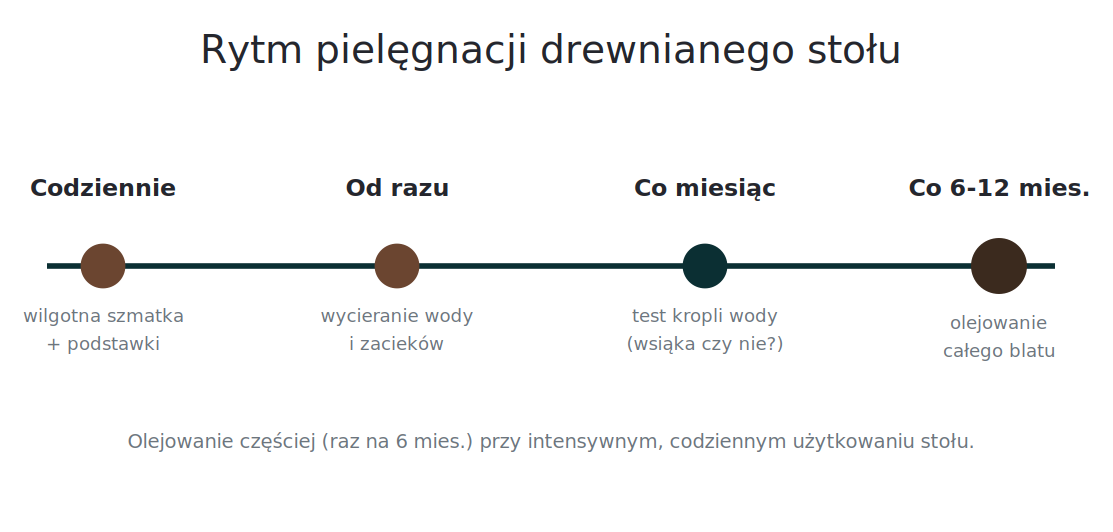 Rytm pielęgnacji drewnianego stołu

Codziennie

wilgotna szmatka + podstawki

Od razu

wycieranie wody i zacieków

Co miesiąc

test kropli wody (wsiąka czy nie?)

Co 6-12 mies.

olejowanie całego blatu

Olejowanie częściej (raz na 6 mies.) przy intensywnym, codziennym użytkowaniu stołu.